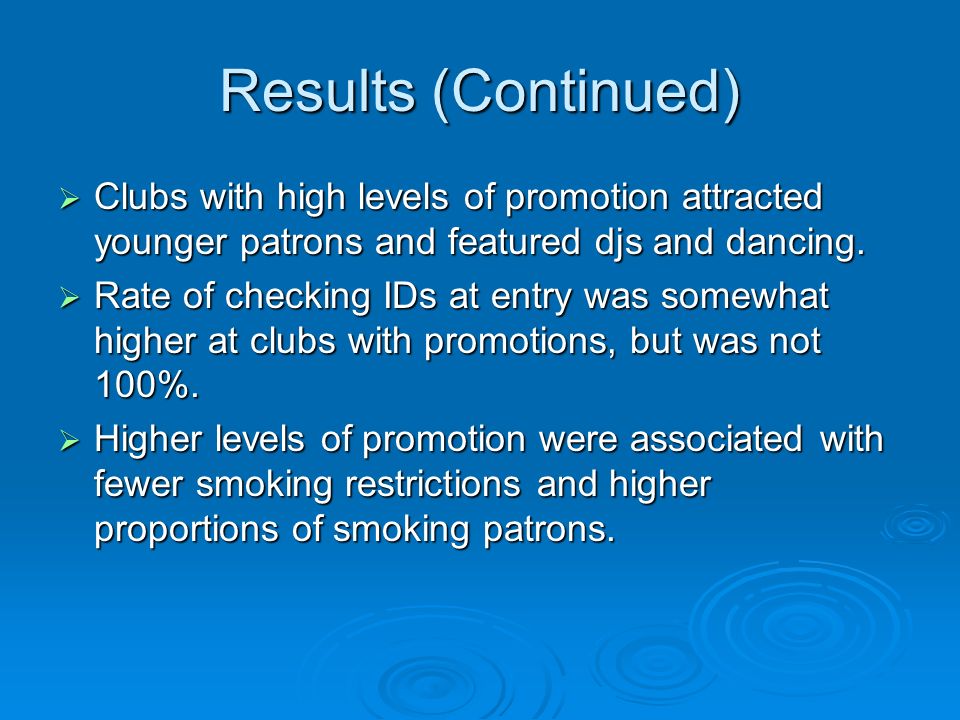 Results (Continued)

➢ Clubs with high levels of promotion attracted younger patrons and featured djs and dancing.

➢ Rate of checking IDs at entry was somewhat higher at clubs with promotions, but was not 100%.

➢ Higher levels of promotion were associated with fewer smoking restrictions and higher proportions of smoking patrons.